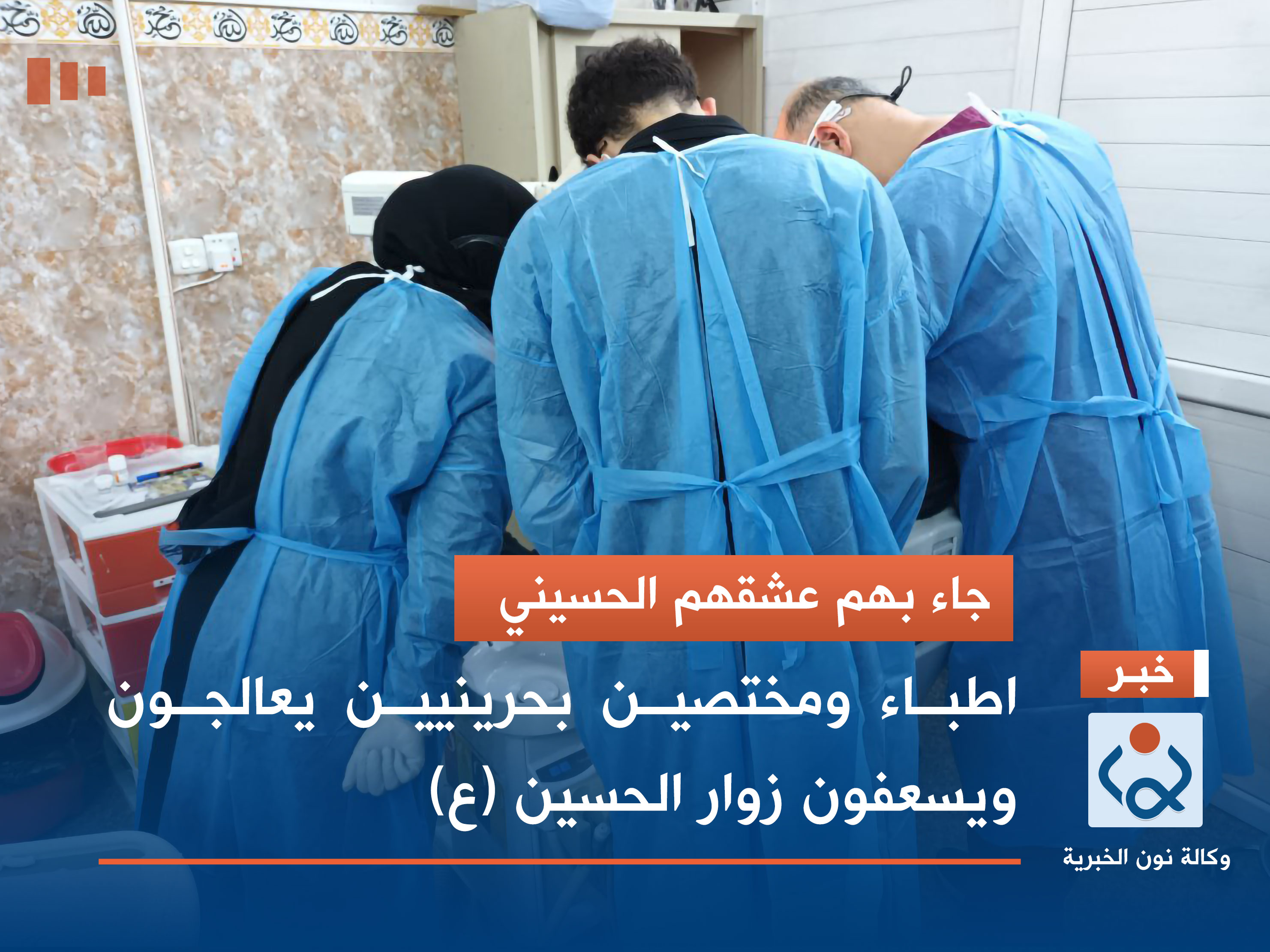 جاء بهم عشقهم الحسيني

خبر

اطباء ومختصين بحرينيين يعالجون ويسعفون زوار الحسين (ع)

وكالة نون الخبرية